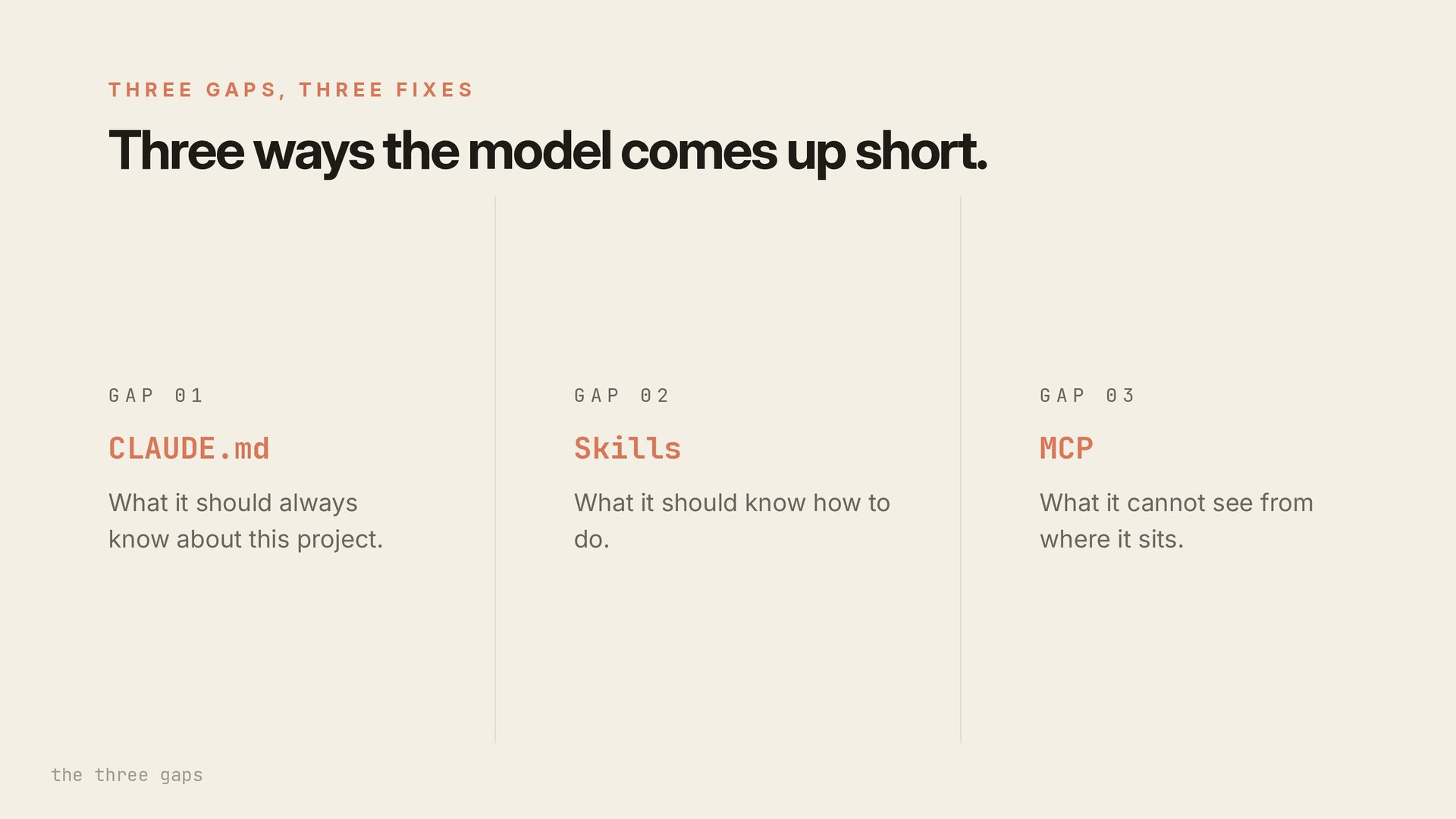 THREE GAPS, THREE FIXES

Three ways the model comes up short.

GAP 01

CLAUDE.md

What it should always know about this project.

GAP 02

Skills

What it should know how to do.

GAP 03

MCP

What it cannot see from where it sits.

the three gaps